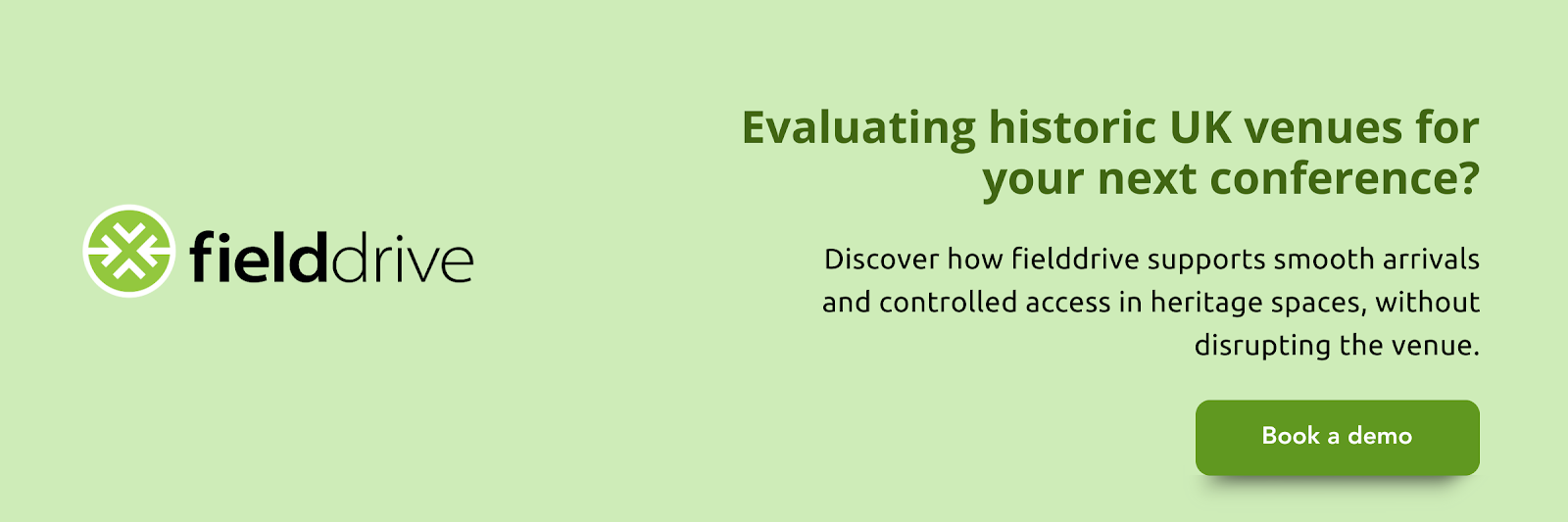 fielddrive

Evaluating historic UK venues for your next conference?

Discover how fielddrive supports smooth arrivals and controlled access in heritage spaces, without disrupting the venue.

Book a demo